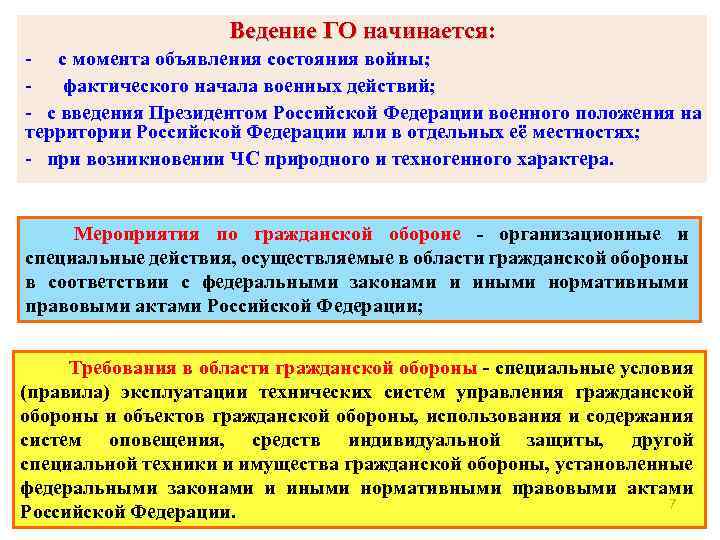 Ведение ГО начинается:

- с момента объявления состояния войны;

- фактического начала военных действий;

- с введения Президентом Российской Федерации военного положения на территории Российской Федерации или в отдельных её местностях;

- при возникновении ЧС природного и техногенного характера.

Мероприятия по гражданской обороне - организационные и специальные действия, осуществляемые в области гражданской обороны в соответствии с федеральными законами и иными нормативными правовыми актами Российской Федерации;

Требования в области гражданской обороны - специальные условия (правила) эксплуатации технических систем управления гражданской обороны и объектов гражданской обороны, использования и содержания систем оповещения, средств индивидуальной защиты, другой специальной техники и имущества гражданской обороны, установленные федеральными законами и иными нормативными правовыми актами Российской Федерации.

7